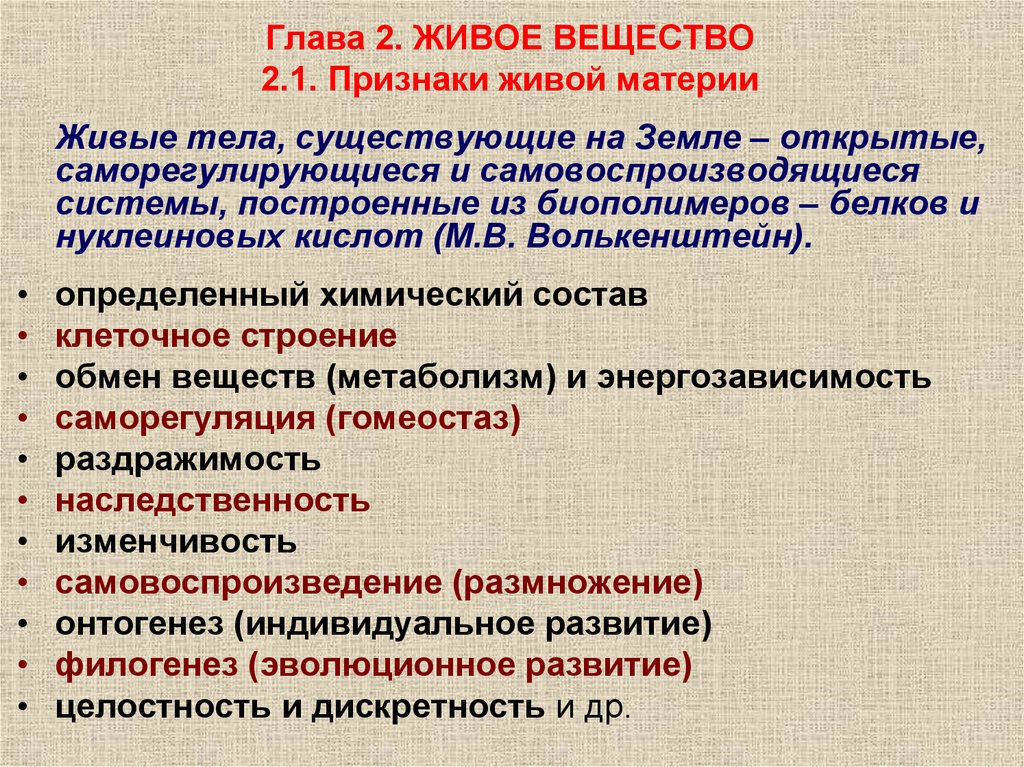 Глава 2. ЖИВОЕ ВЕЩЕСТВО
2.1. Признаки живой материи

Живые тела, существующие на Земле – открытые, саморегулирующиеся и самовоспроизводящиеся системы, построенные из биополимеров – белков и нуклеиновых кислот (М.В. Волькенштейн).

• определенный химический состав
• клеточное строение
• обмен веществ (метаболизм) и энергозависимость
• саморегуляция (гомеостаз)
• раздражимость
• наследственность
• изменчивость
• самовоспроизведение (размножение)
• онтогенез (индивидуальное развитие)
• филогенез (эволюционное развитие)
• целостность и дискретность и др.